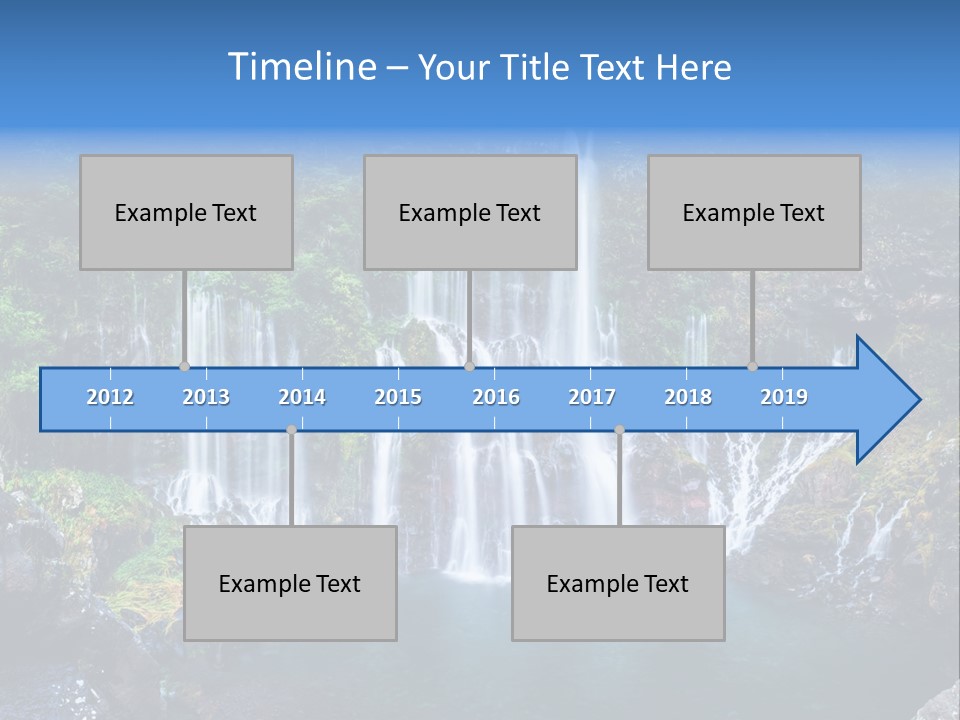 Timeline – Your Title Text Here

Example Text

Example Text

Example Text

2012 2013 2014 2015 2016 2017 2018 2019

Example Text

Example Text